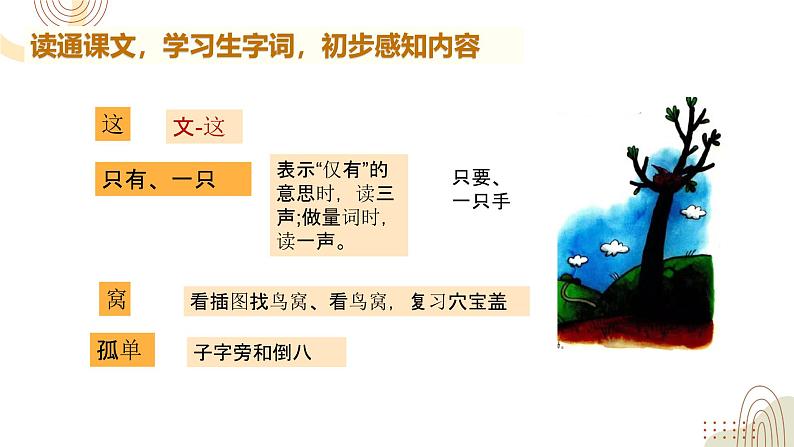 读通课文，学习生字词，初步感知内容

这

文-这

只有、一只

表示“仅有”的意思时，读三声;做量词时，读一声。

只要、一只手

窝

看插图找鸟窝、看鸟窝，复习穴宝盖

孤单

子字旁和倒八